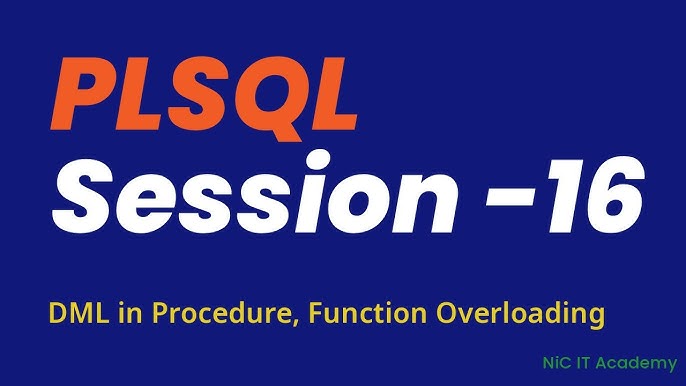 PLSQL
Session -16

DML in Procedure, Function Overloading

NiC IT Academy